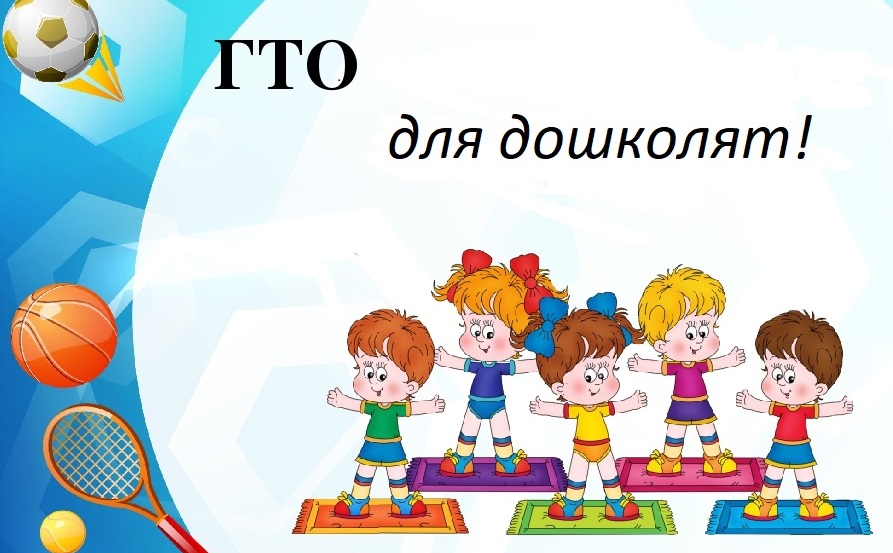 ГТО

для дошколят!